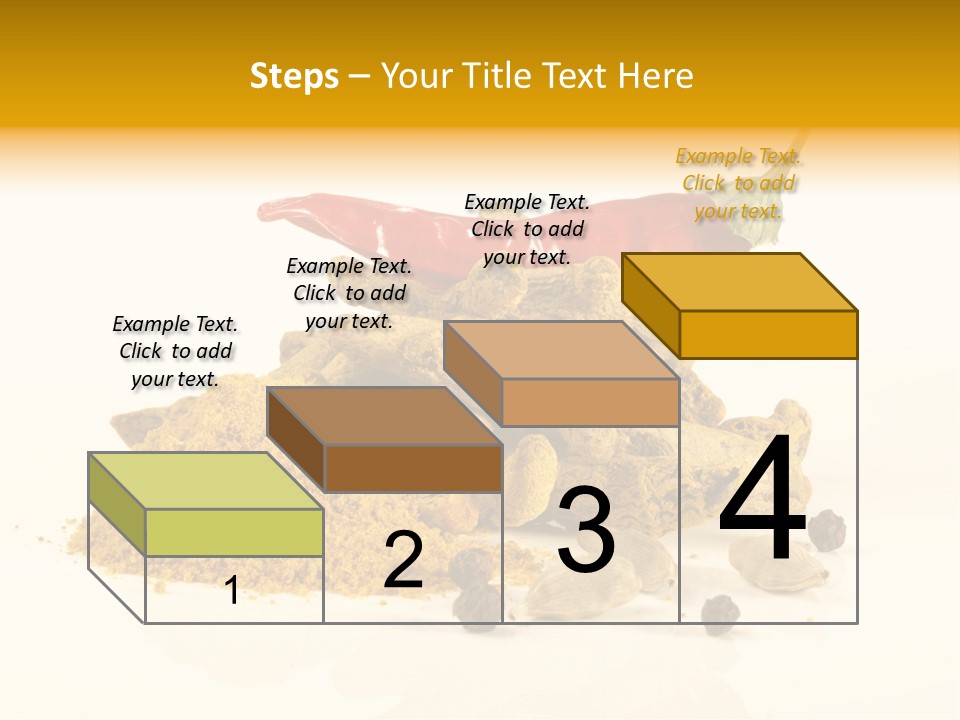 Steps – Your Title Text Here

Example Text. Click to add your text.

Example Text. Click to add your text.

Example Text. Click to add your text.

Example Text. Click to add your text.

1

2

3

4